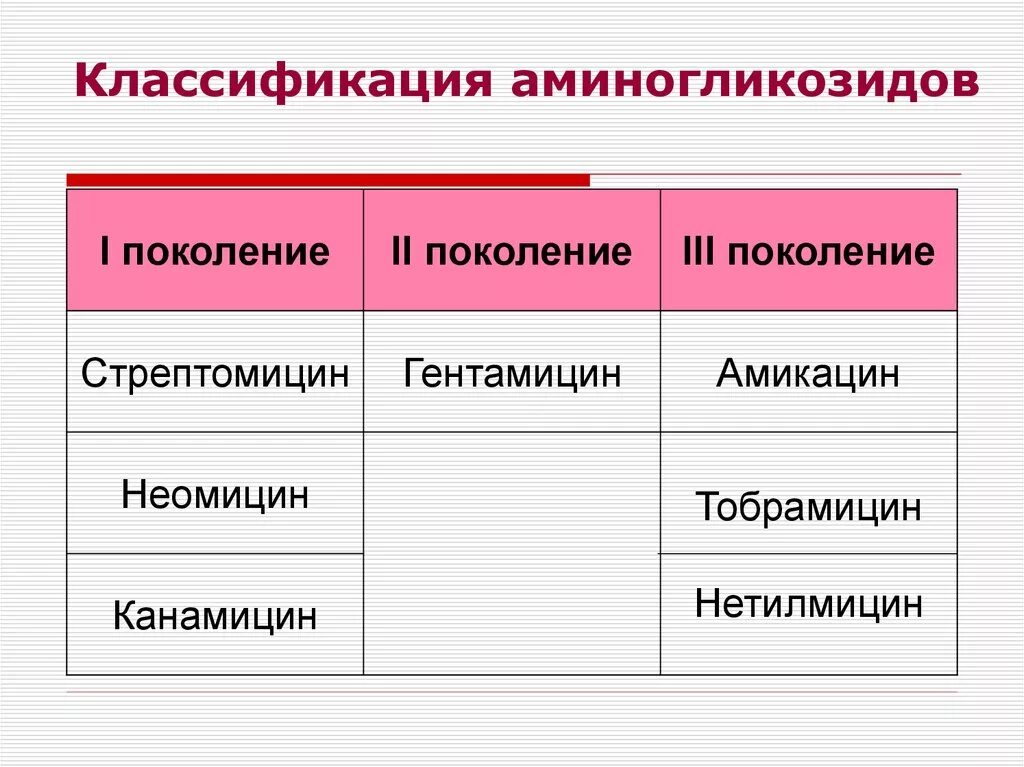 Классификация аминогликозидов

| I поколение | II поколение | III поколение |
|---|---|---|
| Стрептомицин | Гентамицин | Амикацин |
| Неомицин | | Тобрамицин |
| Канамицин | | Нетилмицин |